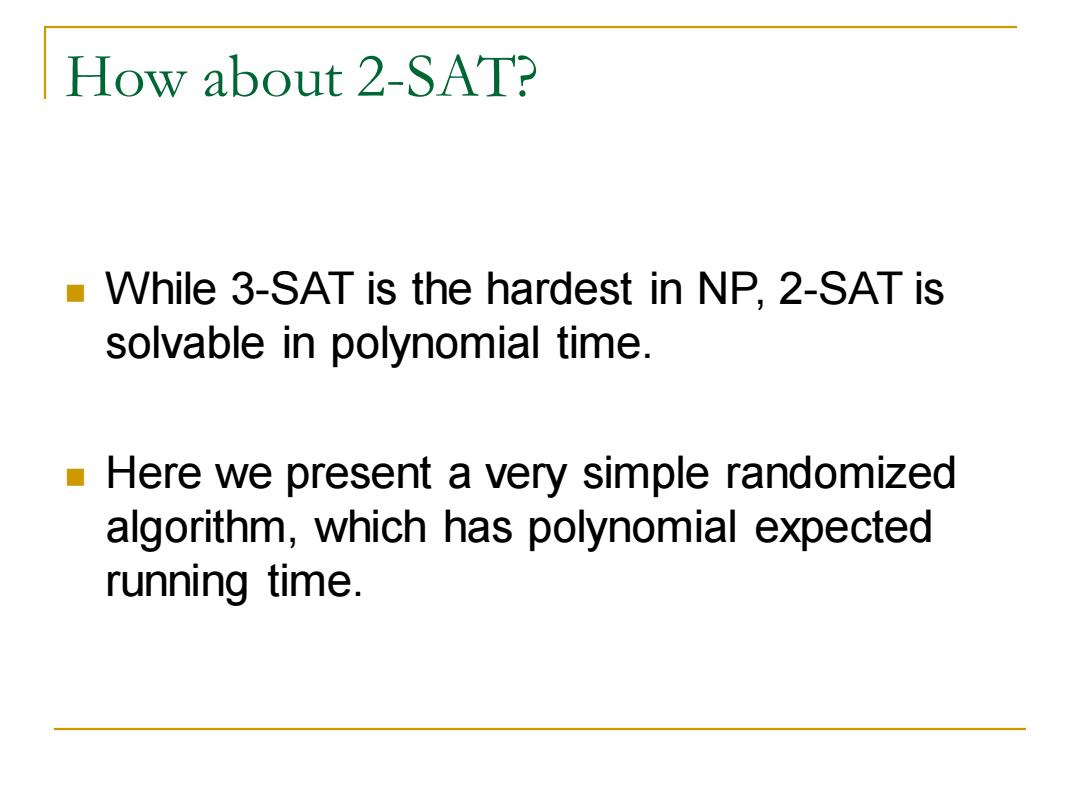 How about 2-SAT?

While 3-SAT is the hardest in NP, 2-SAT is solvable in polynomial time.

Here we present a very simple randomized algorithm, which has polynomial expected running time.